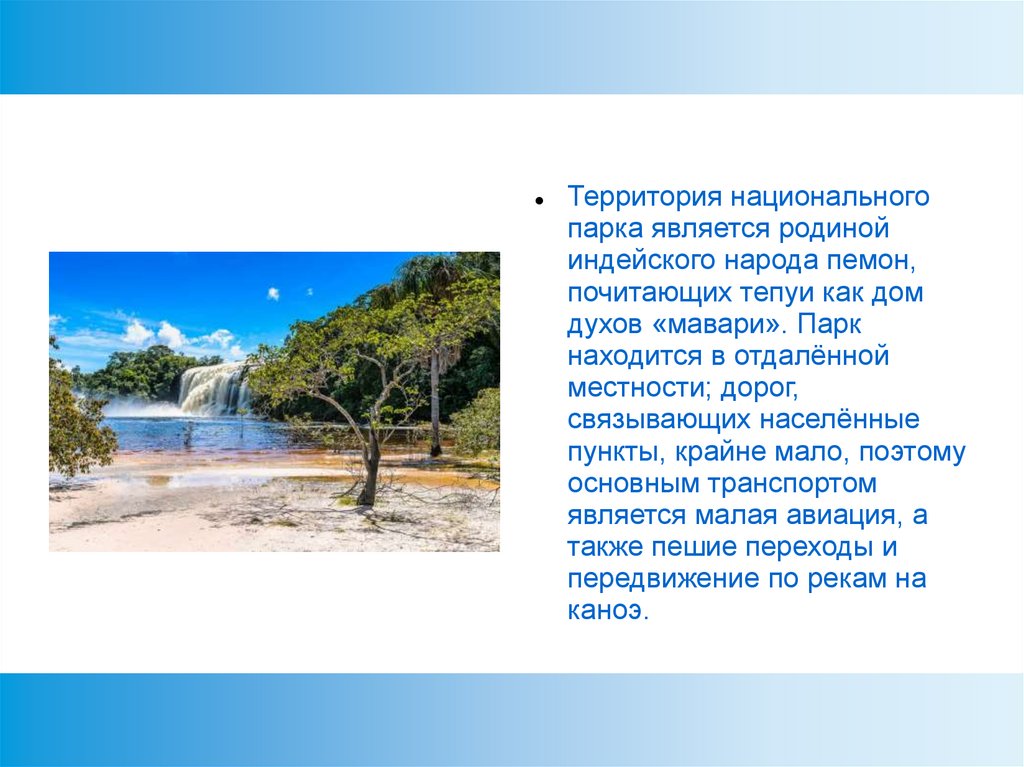 • Территория национального парка является родиной индейского народа пемон, почитающих тепуи как дом духов «мавари». Парк находится в отдалённой местности; дорог, связывающих населённые пункты, крайне мало, поэтому основным транспортом является малая авиация, а также пешие переходы и передвижение по рекам на каноэ.